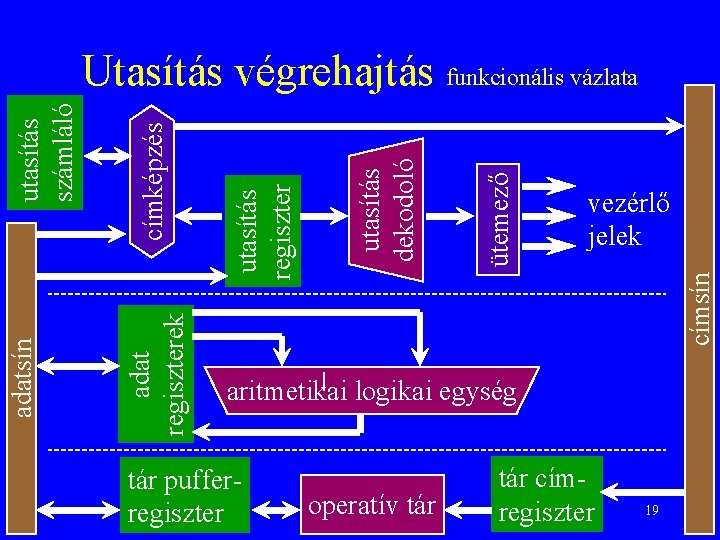 Utasítás végrehajtás funkcionális vázlata

utasítás számláló

címképzés

utasítás regiszter

utasítás dekodoló

ütemező

vezérlő jelek

címsín

adatsín

adat regiszterek

aritmetikai logikai egység

tár puffer-regiszter

operatív tár

tár cím-regiszter

19